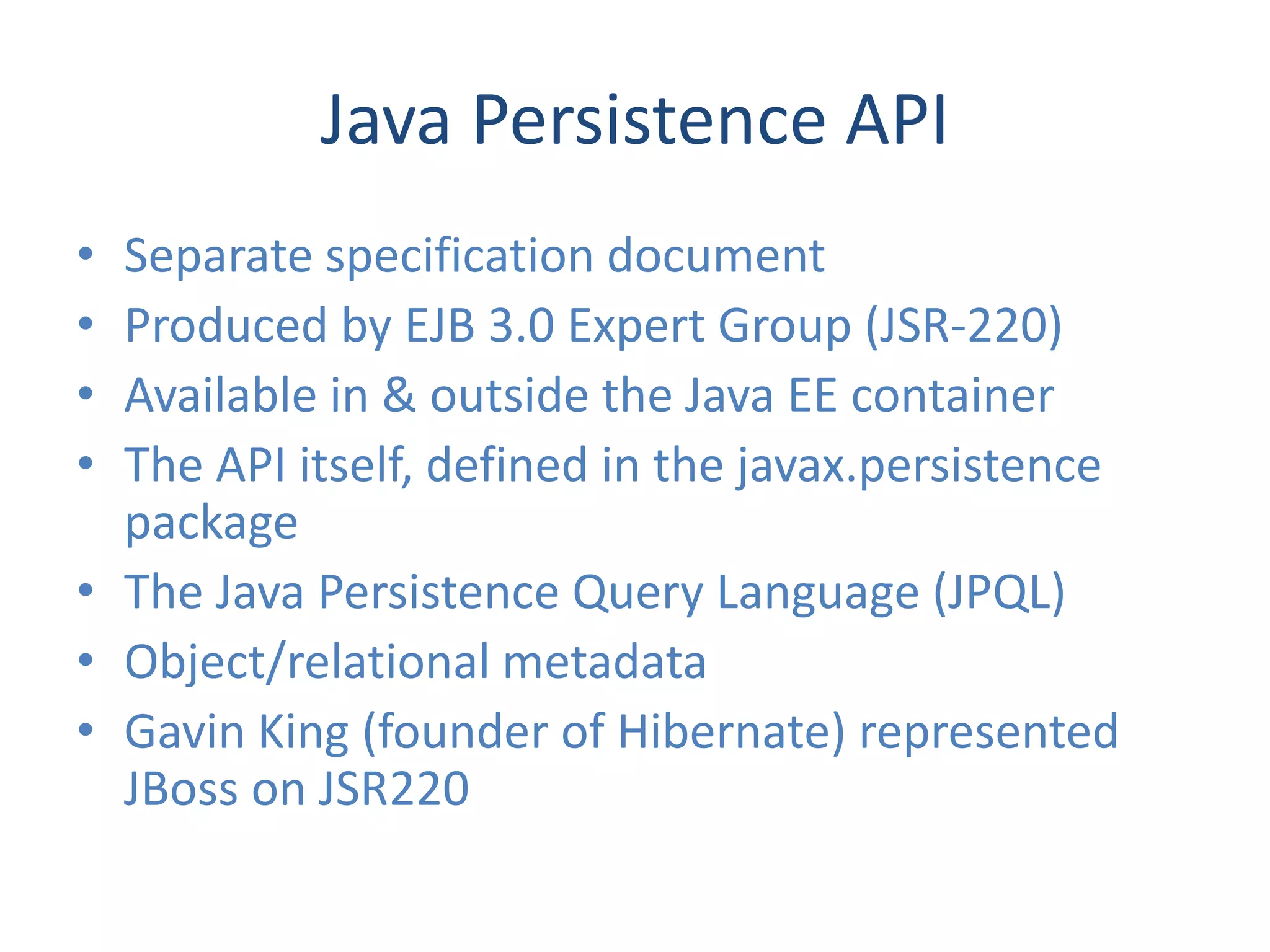 Java Persistence API

• Separate specification document
• Produced by EJB 3.0 Expert Group (JSR-220)
• Available in & outside the Java EE container
• The API itself, defined in the javax.persistence package
• The Java Persistence Query Language (JPQL)
• Object/relational metadata
• Gavin King (founder of Hibernate) represented JBoss on JSR220